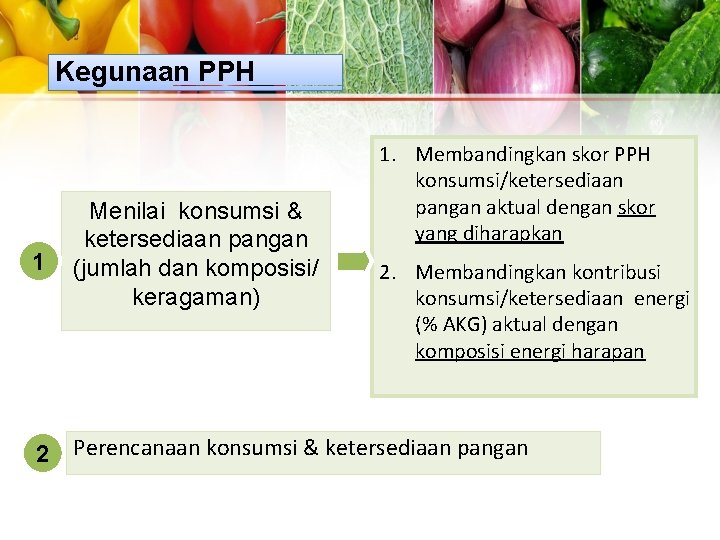 Kegunaan PPH

1

Menilai konsumsi & ketersediaan pangan (jumlah dan komposisi/ keragaman)

1. Membandingkan skor PPH konsumsi/ketersediaan pangan aktual dengan skor yang diharapkan

2. Membandingkan kontribusi konsumsi/ketersediaan energi (% AKG) aktual dengan komposisi energi harapan

2

Perencanaan konsumsi & ketersediaan pangan